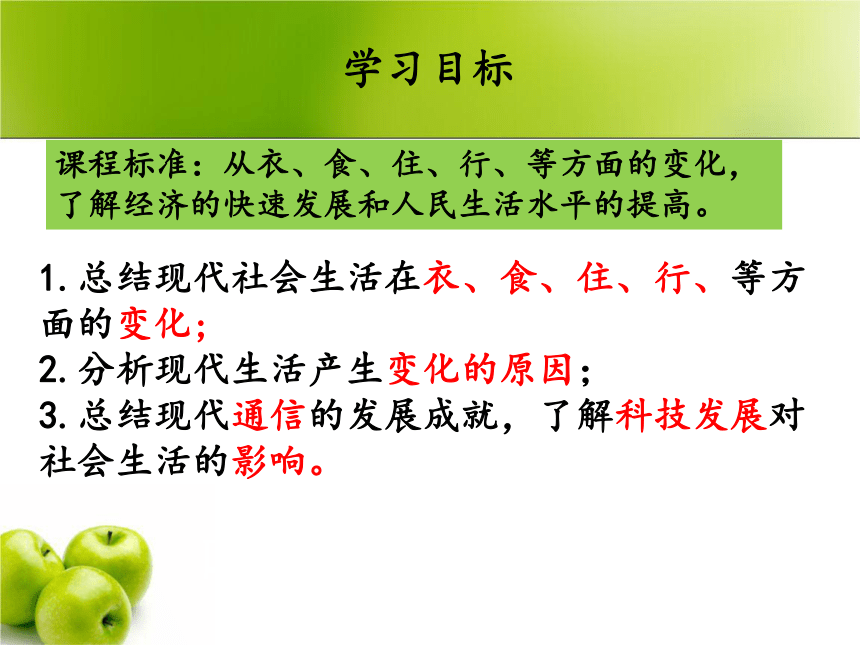 学习目标

课程标准：从衣、食、住、行、等方面的变化，了解经济的快速发展和人民生活水平的提高。

1. 总结现代社会生活在衣、食、住、行、等方面的变化；
2. 分析现代生活产生变化的原因；
3. 总结现代通信的发展成就，了解科技发展对社会生活的影响。